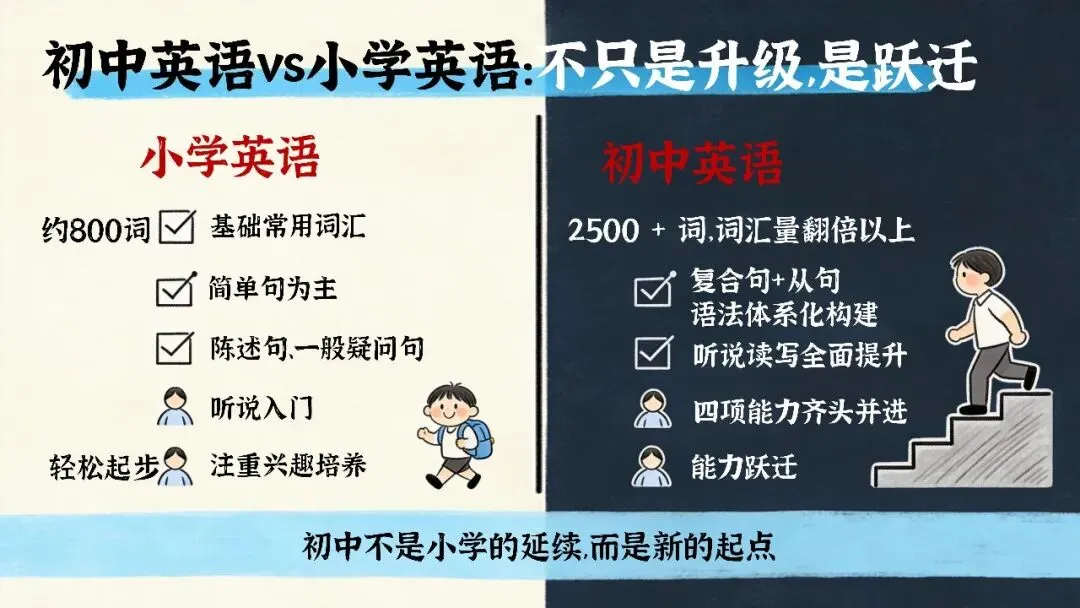 初中英语vs小学英语:不只是升级,是跃迁

小学英语

约800词 基础常用词汇

简单句为主

陈述句、一般疑问句

听说入门

轻松起步 注重兴趣培养

初中英语

2500 + 词,词汇量翻倍以上

复合句+从句
语法体系化构建

听说读写全面提升

四项能力齐头并进

能力跃迁

初中不是小学的延续,而是新的起点